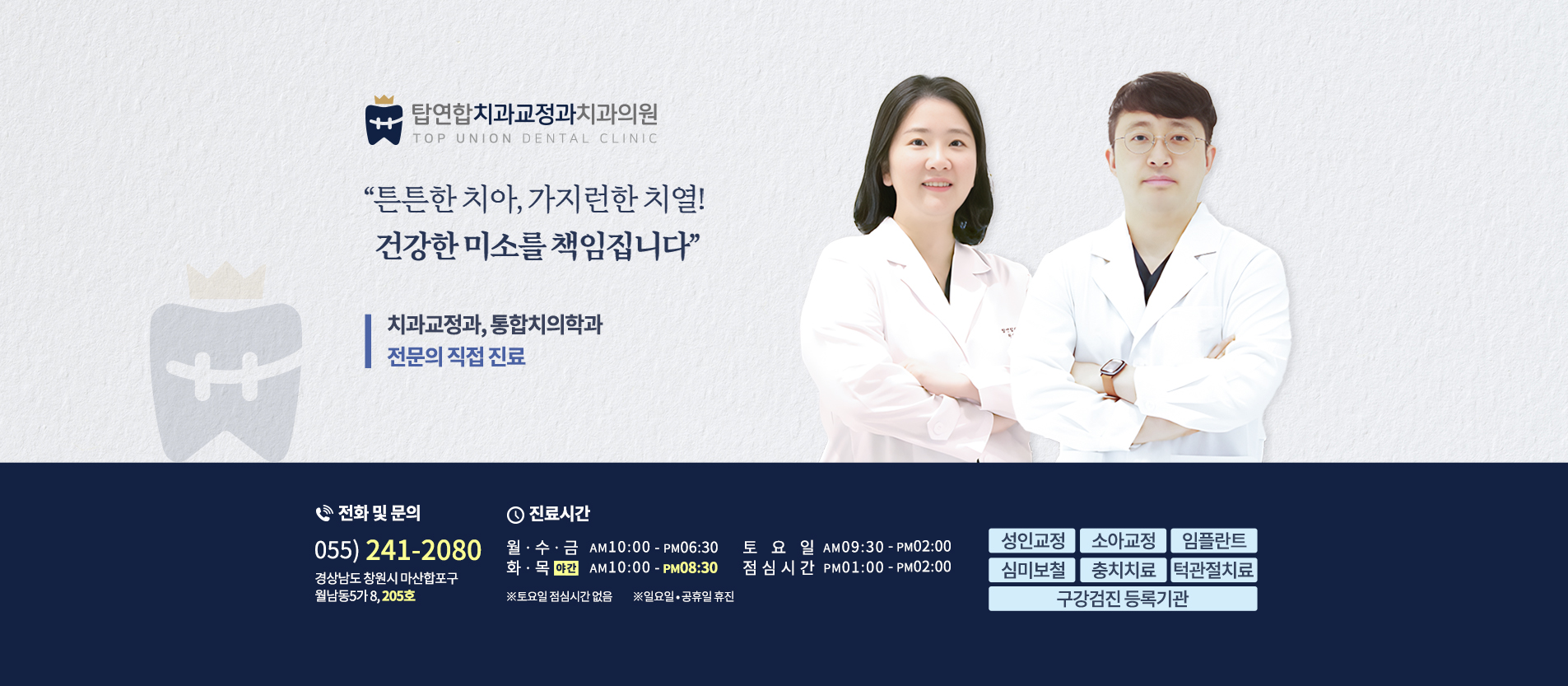 탑연합치과교정과치과의원
TOP UNION DENTAL CLINIC

“튼튼한 치아, 가지런한 치열!
건강한 미소를 책임집니다”

치과교정과, 통합치의학과
전문의 직접 진료

전화 및 문의
055) 241-2080
경상남도 창원시 마산합포구
월남동5가 8, 205호

진료시간
월 · 수 · 금 AM10:00 - PM06:30
화 · 목 야간 AM10:00 - PM08:30
토 요 일 AM09:30 - PM02:00
점 심 시 간 PM01:00 - PM02:00
※토요일 점심시간 없음 ※일요일•공휴일 휴진

성인교정
소아교정
임플란트
심미보철
충치치료
턱관절치료
구강검진 등록기관